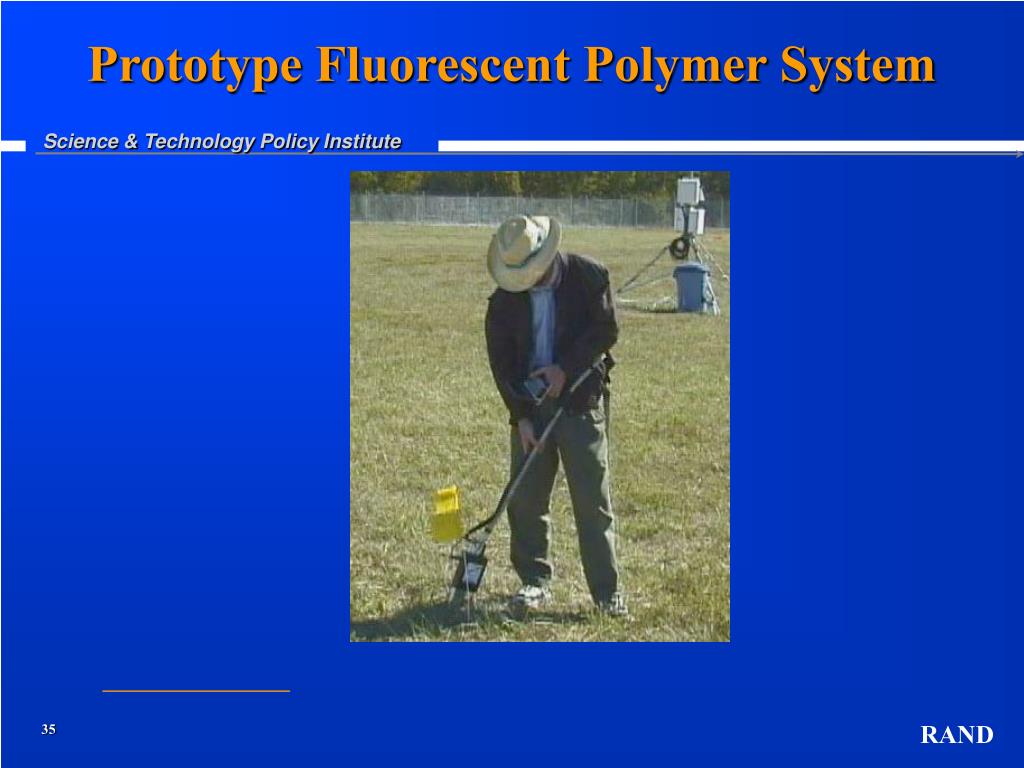 Prototype Fluorescent Polymer System

Science & Technology Policy Institute

35

RAND